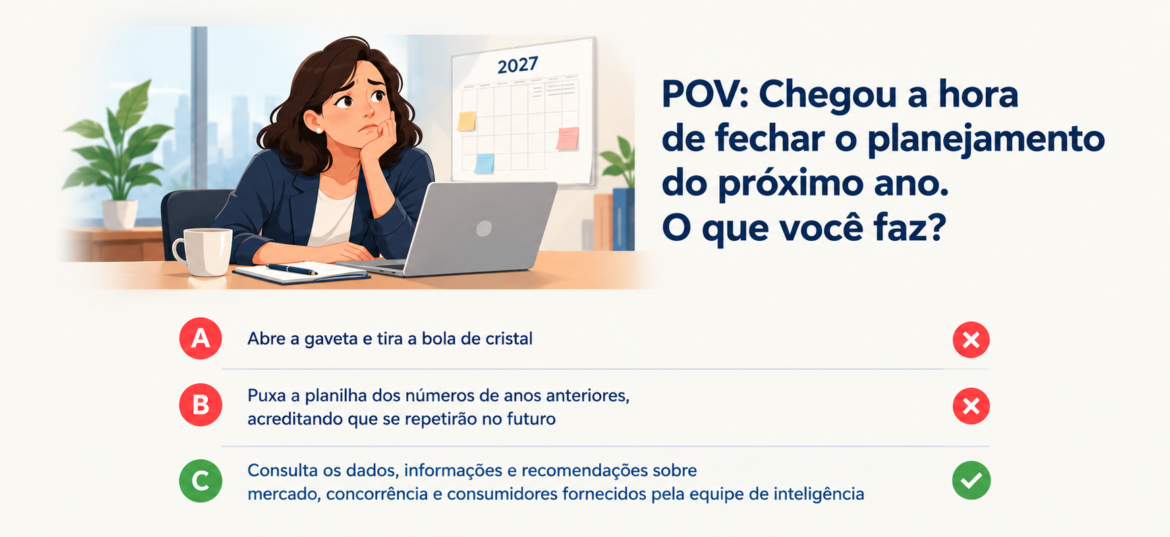 2027

POV: Chegou a hora de fechar o planejamento do próximo ano. O que você faz?

A Abre a gaveta e tira a bola de cristal

B Puxa a planilha dos números de anos anteriores, acreditando que se repetirão no futuro

C Consulta os dados, informações e recomendações sobre mercado, concorrência e consumidores fornecidos pela equipe de inteligência